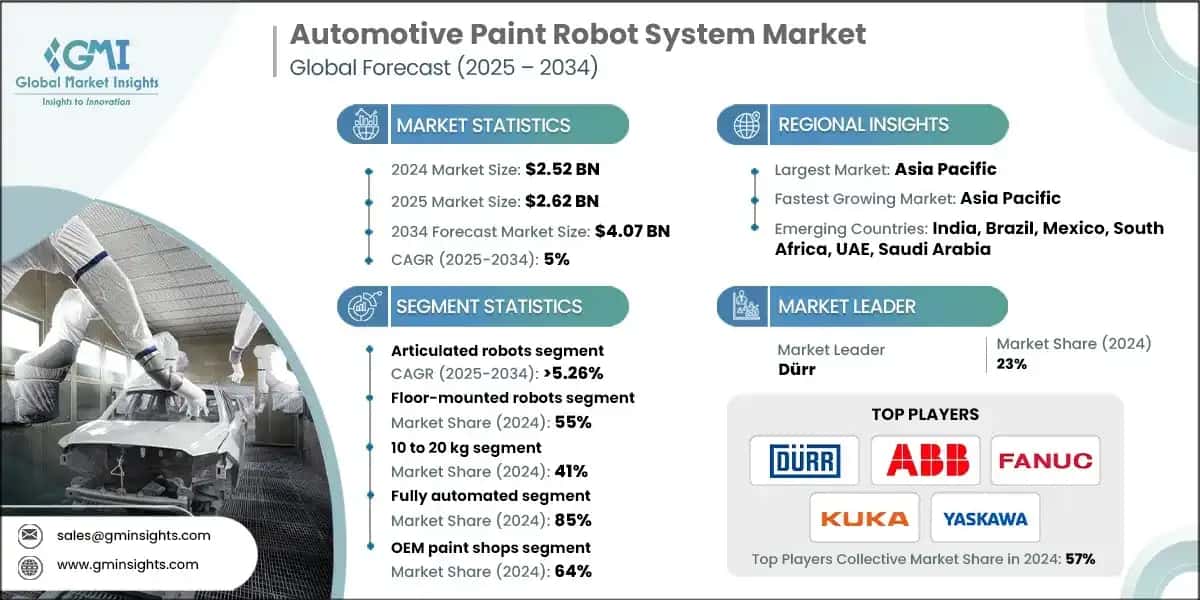 GMI
Global Market Insights
Insights to Innovation

Automotive Paint Robot System Market
Global Forecast (2025 – 2034)

MARKET STATISTICS

2024 Market Size: $2.52 BN
2025 Market Size: $2.62 BN
2034 Forecast Market Size: $4.07 BN
CAGR (2025-2034): 5%

SEGMENT STATISTICS

Articulated robots segment
CAGR (2025-2034): >5.26%
Floor-mounted robots segment
Market Share (2024): 55%
10 to 20 kg segment
Market Share (2024): 41%
Fully automated segment
Market Share (2024): 85%
OEM paint shops segment
Market Share (2024): 64%

REGIONAL INSIGHTS

Largest Market: Asia Pacific
Fastest Growing Market: Asia Pacific
Emerging Countries: India, Brazil, Mexico, South Africa, UAE, Saudi Arabia

MARKET LEADER

Market Leader
Dürr

Market Share (2024)
23%

TOP PLAYERS

DÜRR
ABB
FANUC
KUKA
YASKAWA

Top Players Collective Market Share in 2024: 57%

sales@gminsights.com
www.gminsights.com